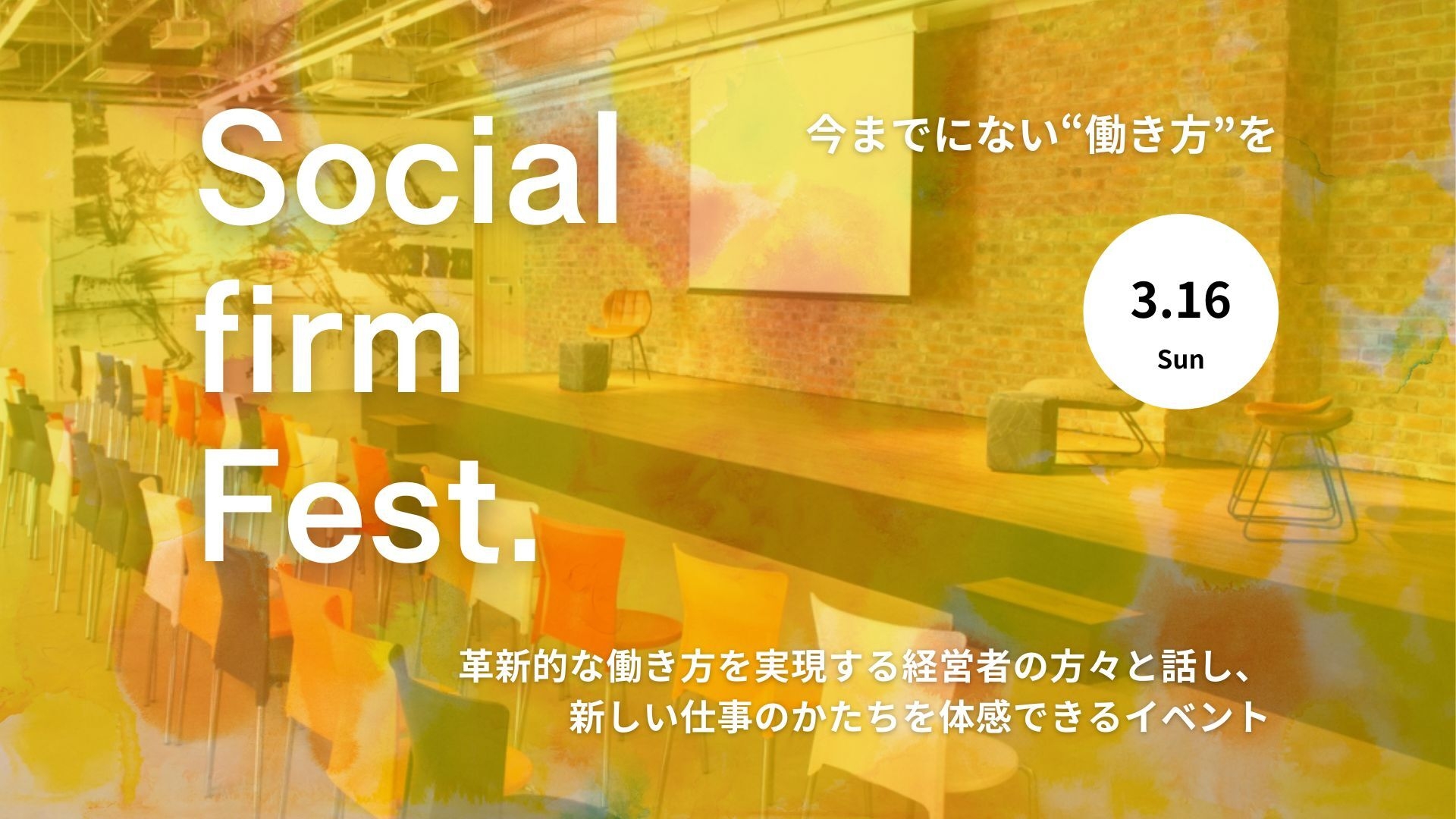 Social
firm
Fest.

今までにない“働き方”を

3.16
Sun

革新的な働き方を実現する経営者の方々と話し、
新しい仕事のかたちを体感できるイベント